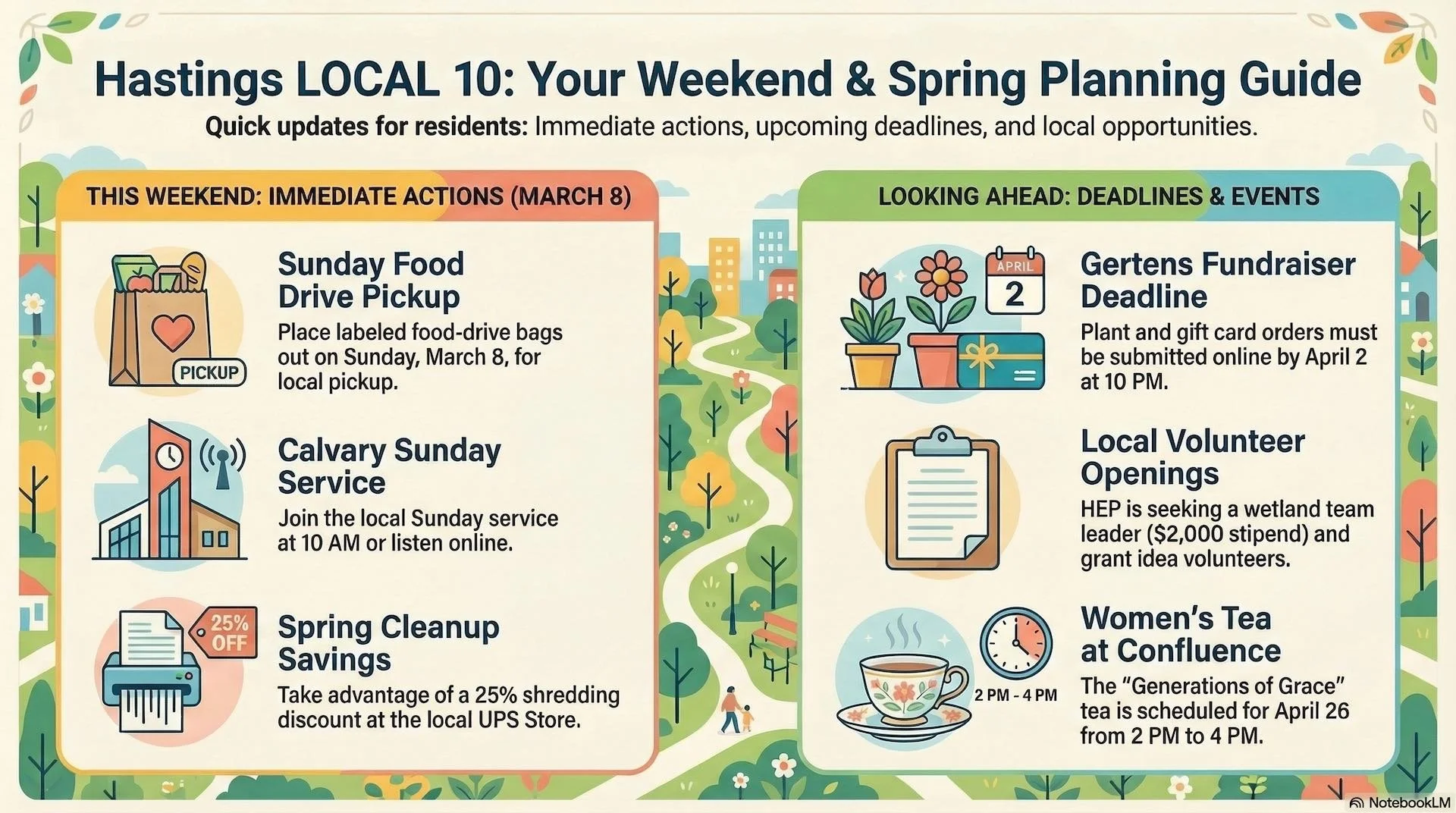 Hastings LOCAL 10: Your Weekend & Spring Planning Guide

Quick updates for residents: Immediate actions, upcoming deadlines, and local opportunities.

THIS WEEKEND: IMMEDIATE ACTIONS (MARCH 8)

PICKUP

Sunday Food Drive Pickup

Place labeled food-drive bags out on Sunday, March 8, for local pickup.

Calvary Sunday Service

Join the local Sunday service at 10 AM or listen online.

25% OFF

Spring Cleanup Savings

Take advantage of a 25% shredding discount at the local UPS Store.

LOOKING AHEAD: DEADLINES & EVENTS

APRIL 2

Gertens Fundraiser Deadline

Plant and gift card orders must be submitted online by April 2 at 10 PM.

Local Volunteer Openings

HEP is seeking a wetland team leader ($2,000 stipend) and grant idea volunteers.

2 PM - 4 PM

Women's Tea at Confluence

The "Generations of Grace" tea is scheduled for April 26 from 2 PM to 4 PM.

NotebookLM